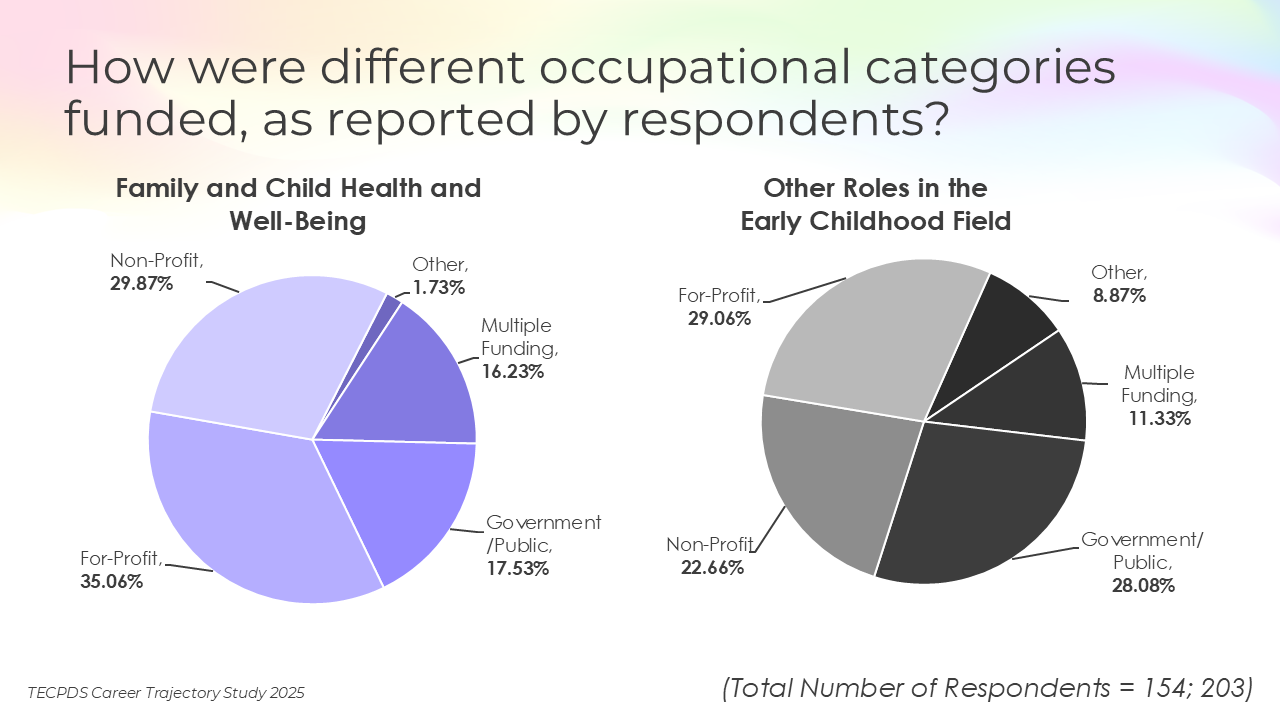 How were different occupational categories funded, as reported by respondents?

Family and Child Health and Well-Being

Non-Profit, 29.87%
Other, 1.73%
Multiple Funding, 16.23%
Government /Public, 17.53%
For-Profit, 35.06%

Other Roles in the Early Childhood Field

For-Profit, 29.06%
Other, 8.87%
Multiple Funding, 11.33%
Government/ Public, 28.08%
Non-Profit, 22.66%

TECPDS Career Trajectory Study 2025

(Total Number of Respondents = 154; 203)